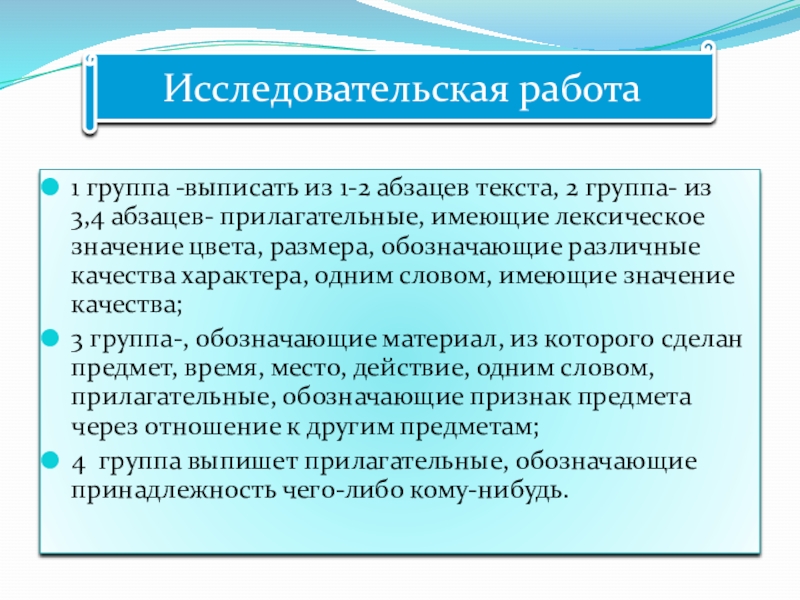 Исследовательская работа

1 группа -выписать из 1-2 абзацев текста, 2 группа- из 3,4 абзацев- прилагательные, имеющие лексическое значение цвета, размера, обозначающие различные качества характера, одним словом, имеющие значение качества;

3 группа-, обозначающие материал, из которого сделан предмет, время, место, действие, одним словом, прилагательные, обозначающие признак предмета через отношение к другим предметам;

4 группа выпишет прилагательные, обозначающие принадлежность чего-либо кому-нибудь.